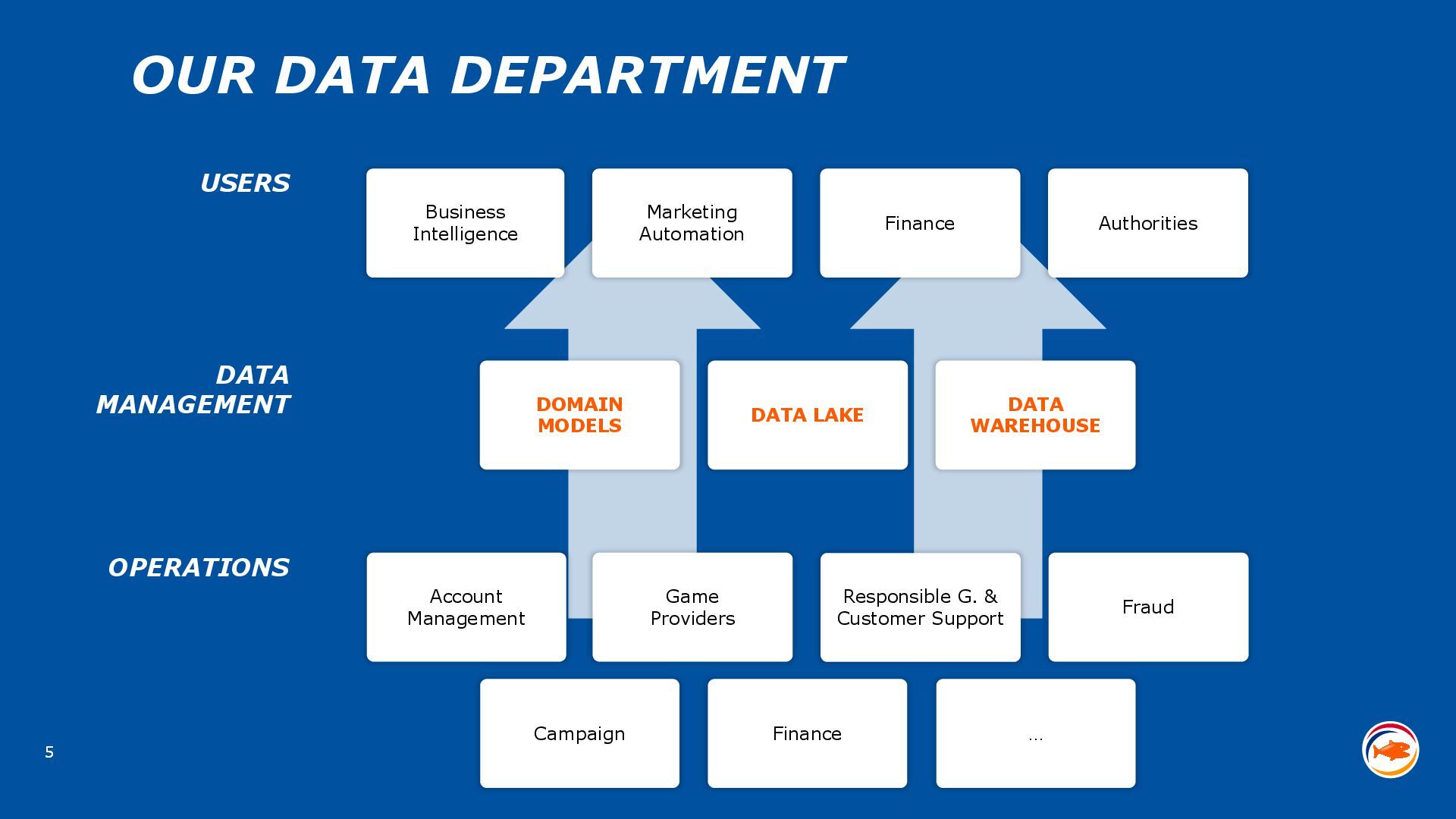 OUR DATA DEPARTMENT

USERS

Business Intelligence

Marketing Automation

Finance

Authorities

DATA MANAGEMENT

DOMAIN MODELS

DATA LAKE

DATA WAREHOUSE

OPERATIONS

Account Management

Game Providers

Responsible G. & Customer Support

Fraud

Campaign

Finance

...

5